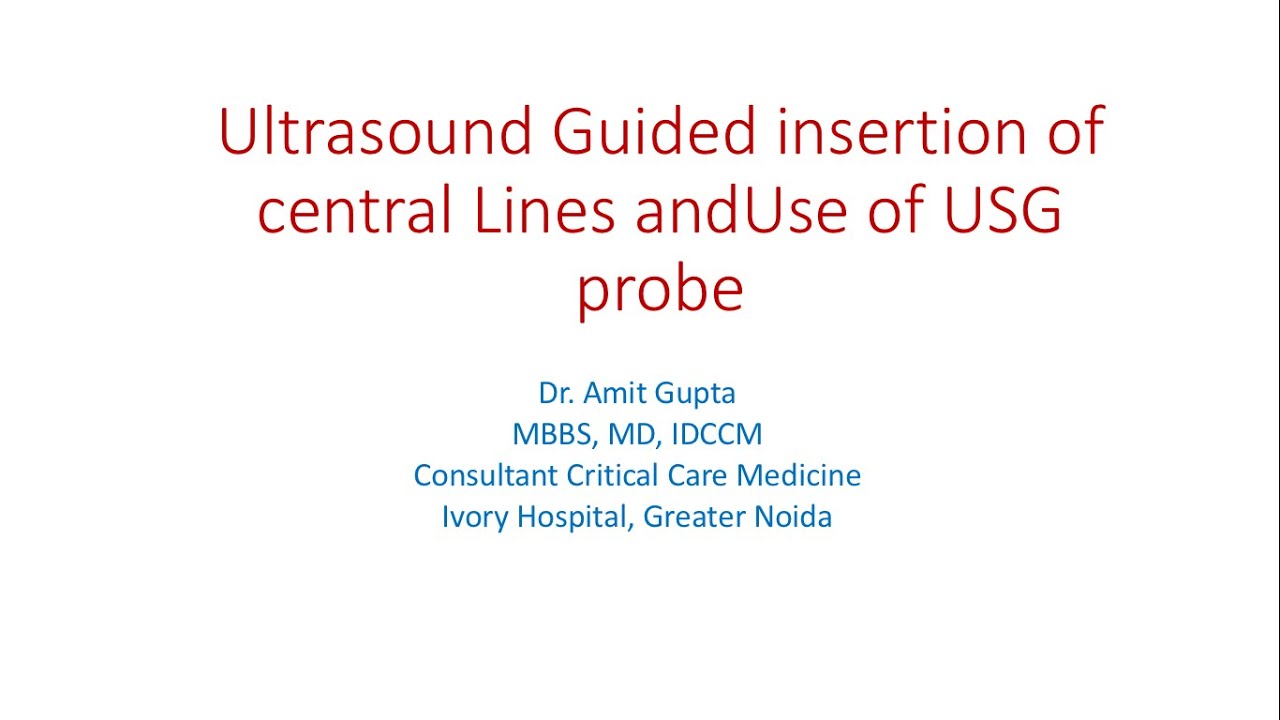 Ultrasound Guided insertion of central Lines andUse of USG probe

Dr. Amit Gupta
MBBS, MD, IDCCM
Consultant Critical Care Medicine
Ivory Hospital, Greater Noida